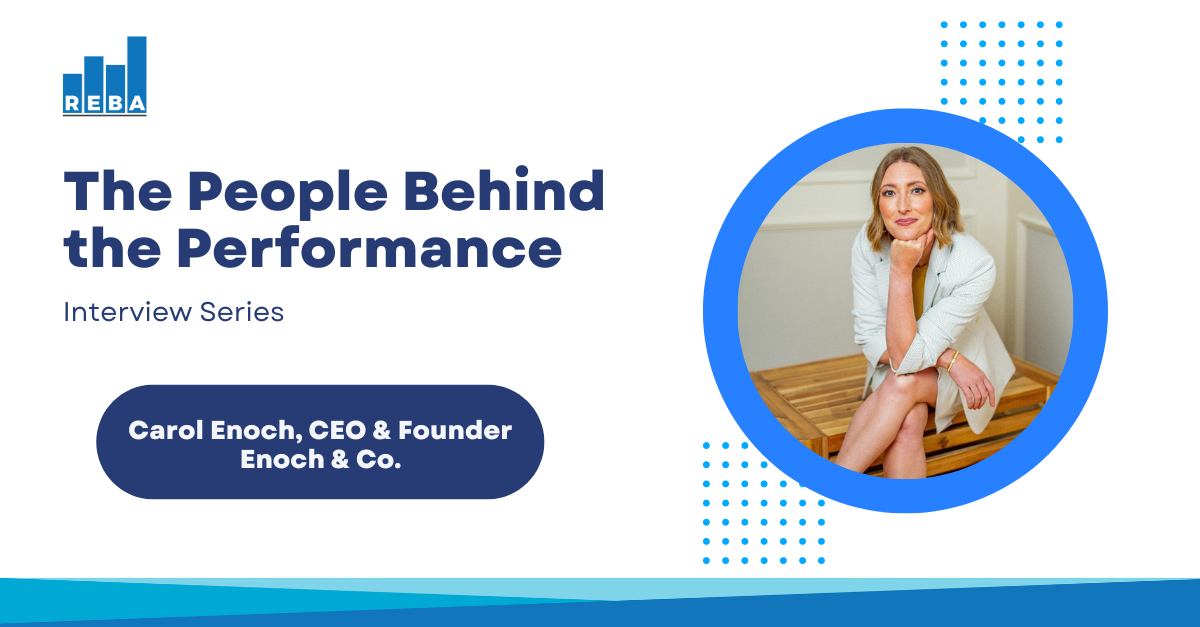 REBA

The People Behind the Performance

Interview Series

Carol Enoch, CEO & Founder
Enoch & Co.